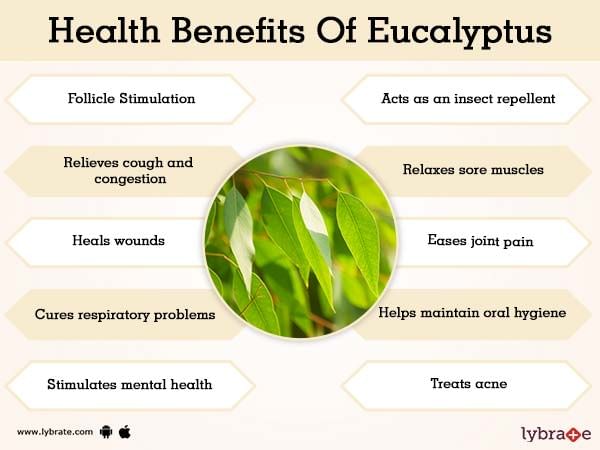 Health Benefits Of Eucalyptus

Follicle Stimulation

Relieves cough and congestion

Heals wounds

Cures respiratory problems

Stimulates mental health

Acts as an insect repellent

Relaxes sore muscles

Eases joint pain

Helps maintain oral hygiene

Treats acne

www.lybrate.com

lybrate